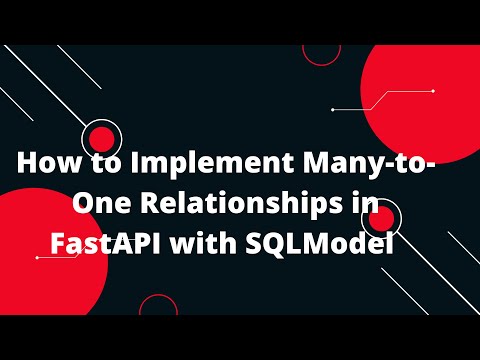 How to Implement Many-to-One Relationships in FastAPI with SQLModel